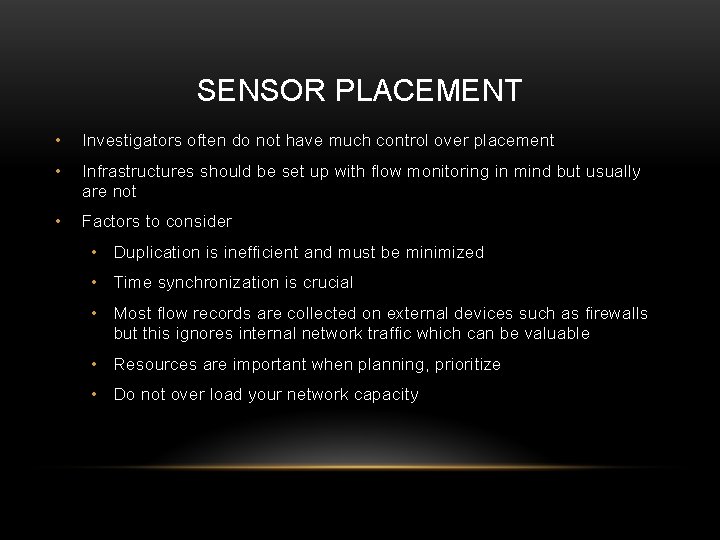 SENSOR PLACEMENT

• Investigators often do not have much control over placement

• Infrastructures should be set up with flow monitoring in mind but usually are not

• Factors to consider

• Duplication is inefficient and must be minimized

• Time synchronization is crucial

• Most flow records are collected on external devices such as firewalls but this ignores internal network traffic which can be valuable

• Resources are important when planning, prioritize

• Do not over load your network capacity